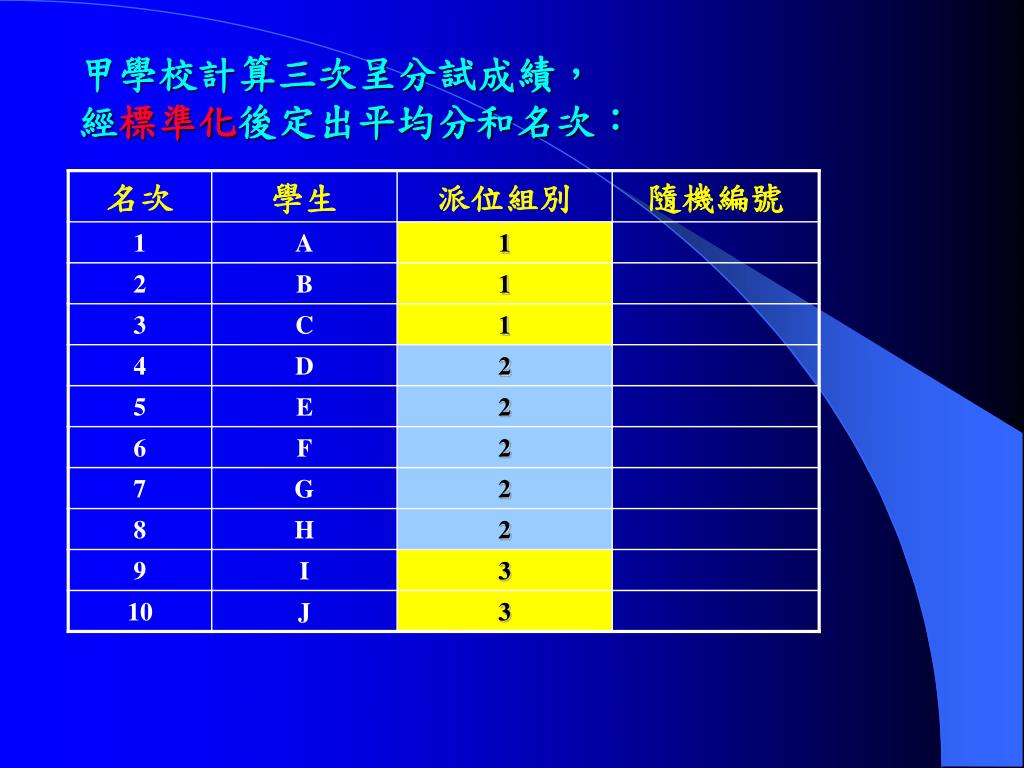 甲學校計算三次呈分試成績，
經標準化後定出平均分和名次：

| 名次 | 學生 | 派位組別 | 隨機編號 |
|---|---|---|---|
| 1 | A | 1 | |
| 2 | B | 1 | |
| 3 | C | 1 | |
| 4 | D | 2 | |
| 5 | E | 2 | |
| 6 | F | 2 | |
| 7 | G | 2 | |
| 8 | H | 2 | |
| 9 | I | 3 | |
| 10 | J | 3 | |